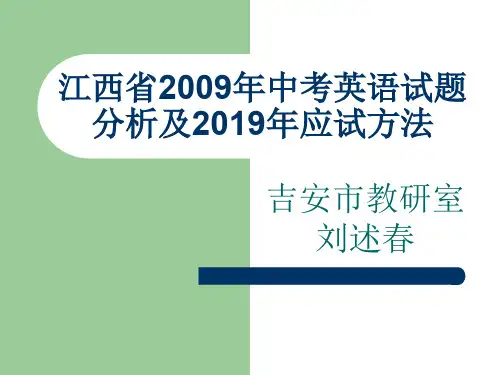 江西省2009年中考英语试题分析及2019年应试方法

吉安市教研室
刘述春